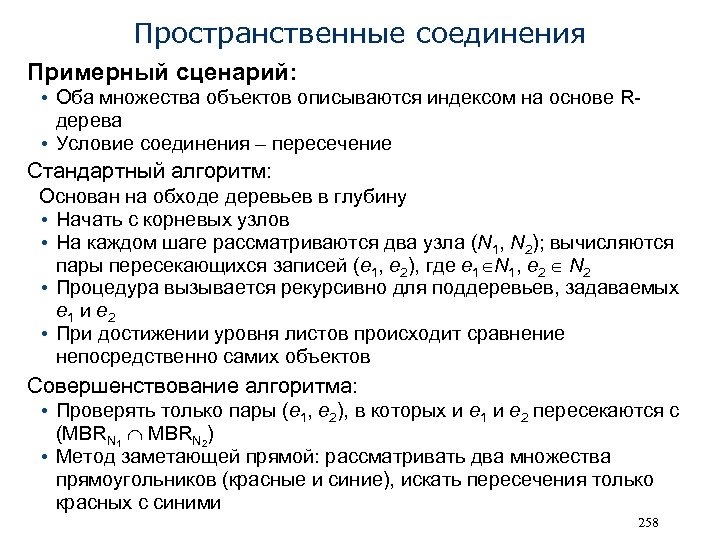 Пространственные соединения

Примерный сценарий:

• Оба множества объектов описываются индексом на основе R-дерева
• Условие соединения – пересечение

Стандартный алгоритм:

Основан на обходе деревьев в глубину

• Начать с корневых узлов
• На каждом шаге рассматриваются два узла ($N_1$, $N_2$); вычисляются пары пересекающихся записей ($e_1$, $e_2$), где $e_1 \in N_1$, $e_2 \in N_2$
• Процедура вызывается рекурсивно для поддеревьев, задаваемых $e_1$ и $e_2$
• При достижении уровня листов происходит сравнение непосредственно самих объектов

Совершенствование алгоритма:

• Проверять только пары ($e_1$, $e_2$), в которых и $e_1$ и $e_2$ пересекаются с ($MBR_{N_1} \cap MBR_{N_2}$)
• Метод заметающей прямой: рассматривать два множества прямоугольников (красные и синие), искать пересечения только красных с синими

258